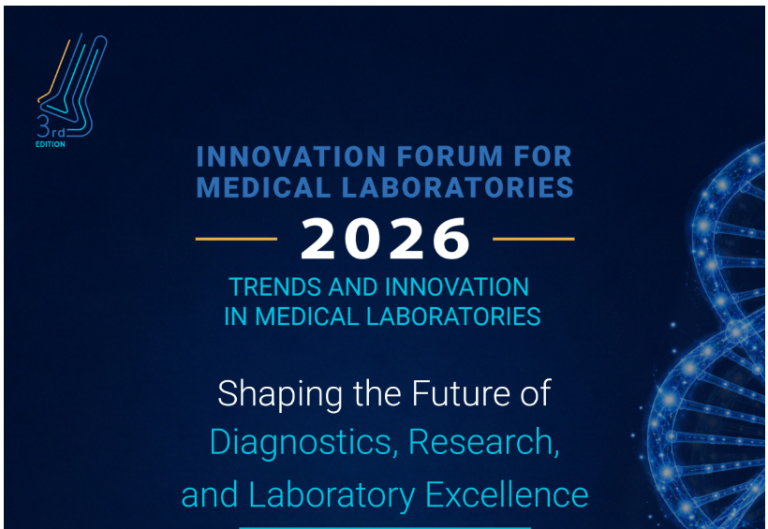 3rd EDITION

INNOVATION FORUM FOR MEDICAL LABORATORIES

2026

TRENDS AND INNOVATION IN MEDICAL LABORATORIES

Shaping the Future of Diagnostics, Research, and Laboratory Excellence